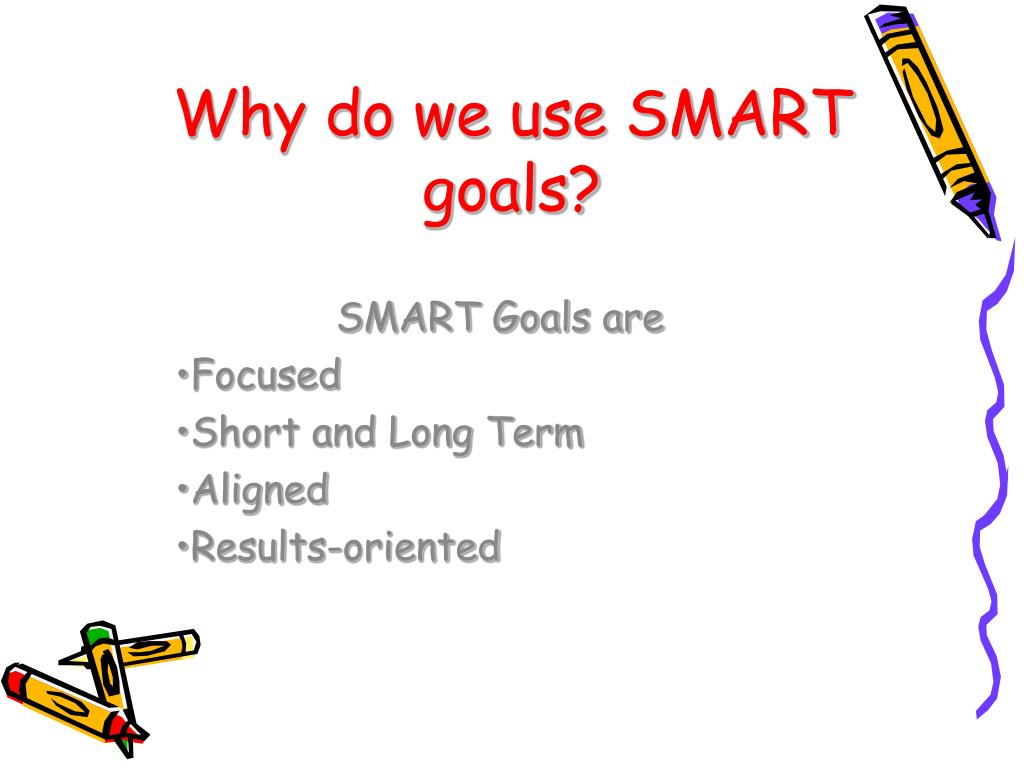 Why do we use SMART goals?

SMART Goals are
•Focused
•Short and Long Term
•Aligned
•Results-oriented